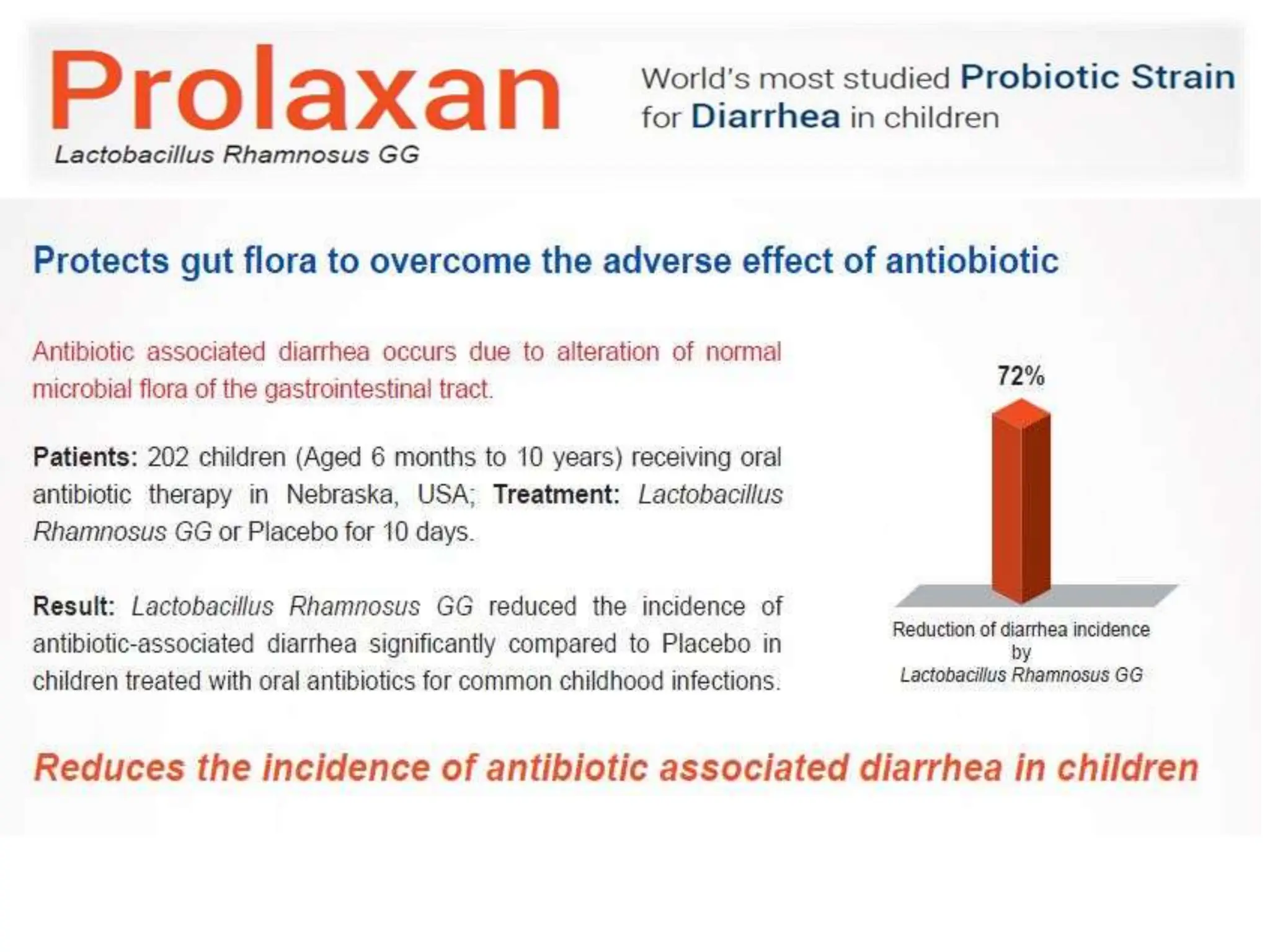 Prolaxan
Lactobacillus Rhamnosus GG

World's most studied Probiotic Strain for Diarrhea in children

Protects gut flora to overcome the adverse effect of antiobiotic

Antibiotic associated diarrhea occurs due to alteration of normal microbial flora of the gastrointestinal tract.

Patients: 202 children (Aged 6 months to 10 years) receiving oral antibiotic therapy in Nebraska, USA; Treatment: Lactobacillus Rhamnosus GG or Placebo for 10 days.

Result: Lactobacillus Rhamnosus GG reduced the incidence of antibiotic-associated diarrhea significantly compared to Placebo in children treated with oral antibiotics for common childhood infections.

72%

Reduction of diarrhea incidence by Lactobacillus Rhamnosus GG

Reduces the incidence of antibiotic associated diarrhea in children